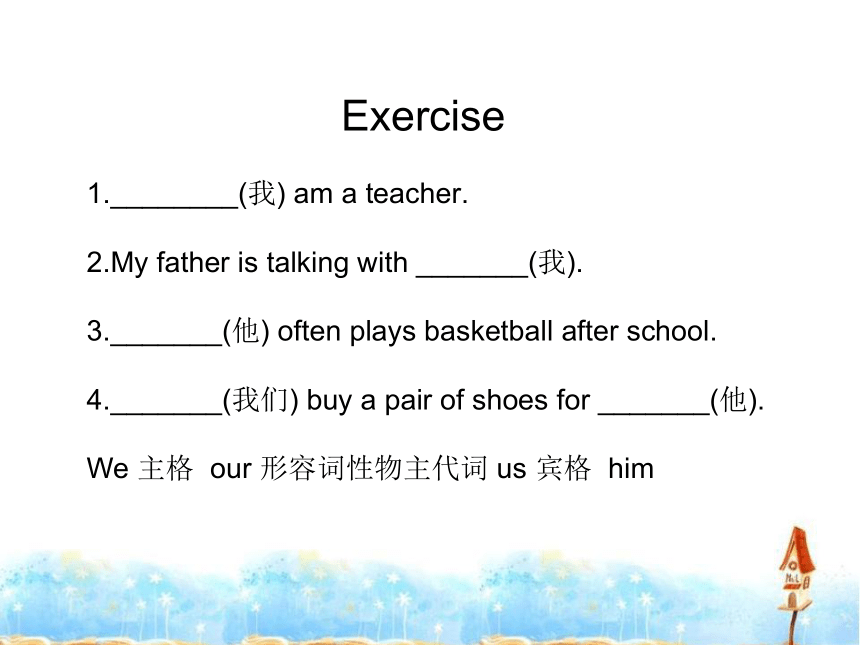 Exercise

1.________(我) am a teacher.

2.My father is talking with _______(我).

3._______(他) often plays basketball after school.

4._______(我们) buy a pair of shoes for _______(他).

We 主格 our 形容词性物主代词 us 宾格 him